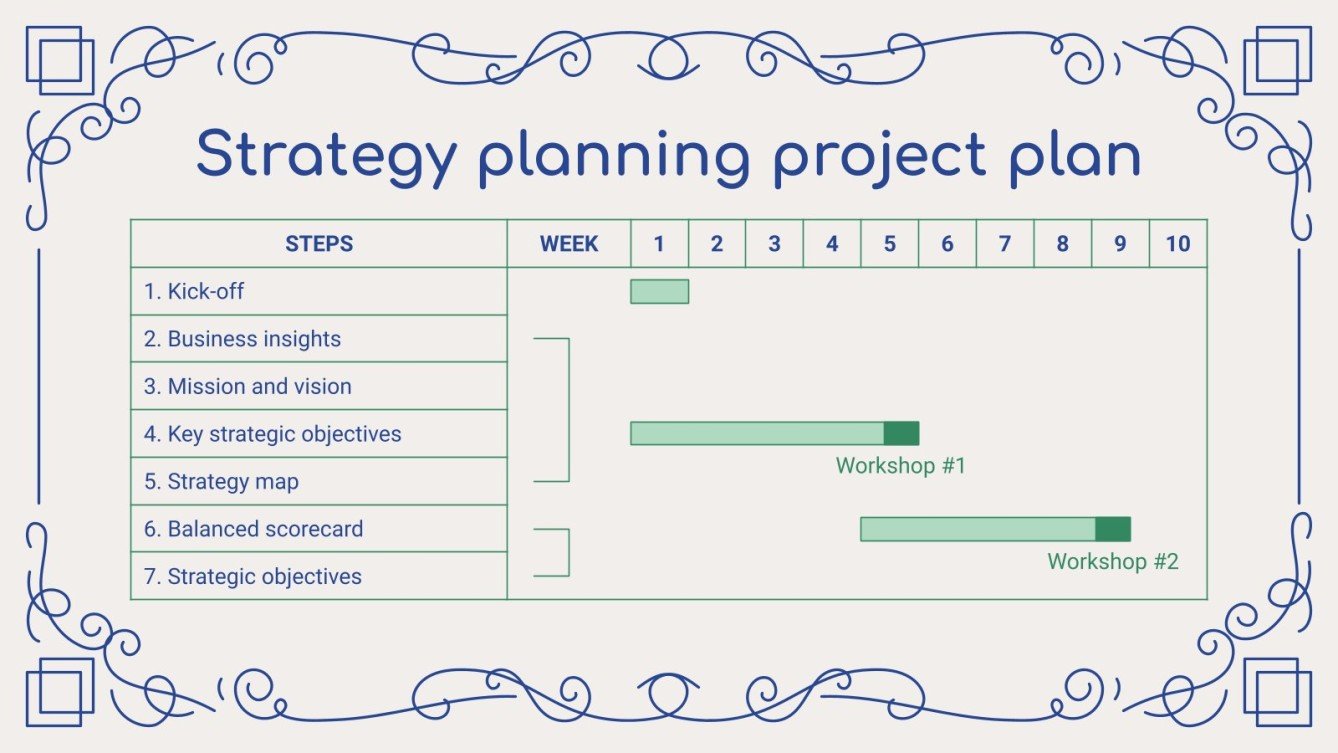 Strategy planning project plan

| STEPS | WEEK | 1 | 2 | 3 | 4 | 5 | 6 | 7 | 8 | 9 | 10 |
|---|---|---|---|---|---|---|---|---|---|---|---|
| 1. Kick-off | | | | | | | | | | | |
| 2. Business insights | | | | | | | | | | | |
| 3. Mission and vision | | | | | | | | | | | |
| 4. Key strategic objectives | | | | | | | | | | | |
| 5. Strategy map | | | | | | | | | | | |
| 6. Balanced scorecard | | | | | | | | | | | |
| 7. Strategic objectives | | | | | | | | | | | |

Workshop #1

Workshop #2